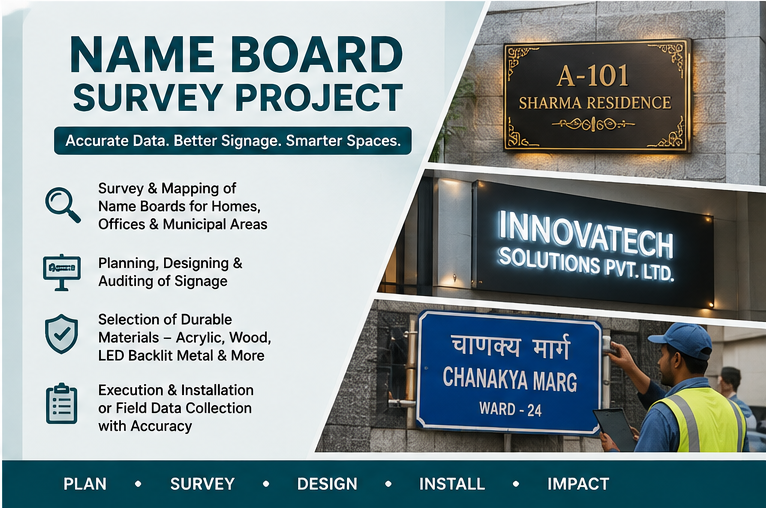 NAME BOARD
SURVEY PROJECT

Accurate Data. Better Signage. Smarter Spaces.

Survey & Mapping of Name Boards for Homes, Offices & Municipal Areas

Planning, Designing & Auditing of Signage

Selection of Durable Materials – Acrylic, Wood, LED Backlit Metal & More

Execution & Installation or Field Data Collection with Accuracy

A-101
SHARMA RESIDENCE

INNOVATECH
SOLUTIONS PVT. LTD.

चाणक्य मार्ग
CHANAKYA MARG
WARD - 24

PLAN • SURVEY • DESIGN • INSTALL • IMPACT